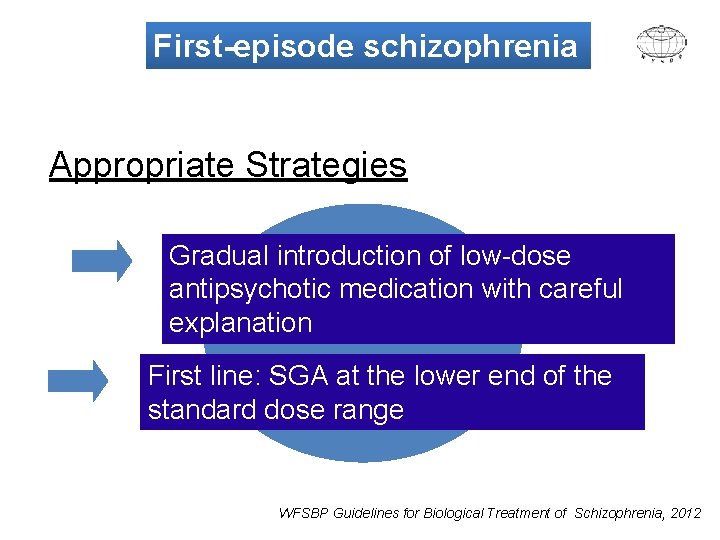 First-episode schizophrenia

WFSBP

Appropriate Strategies

Gradual introduction of low-dose antipsychotic medication with careful explanation

First line: SGA at the lower end of the standard dose range

WFSBP Guidelines for Biological Treatment of Schizophrenia, 2012